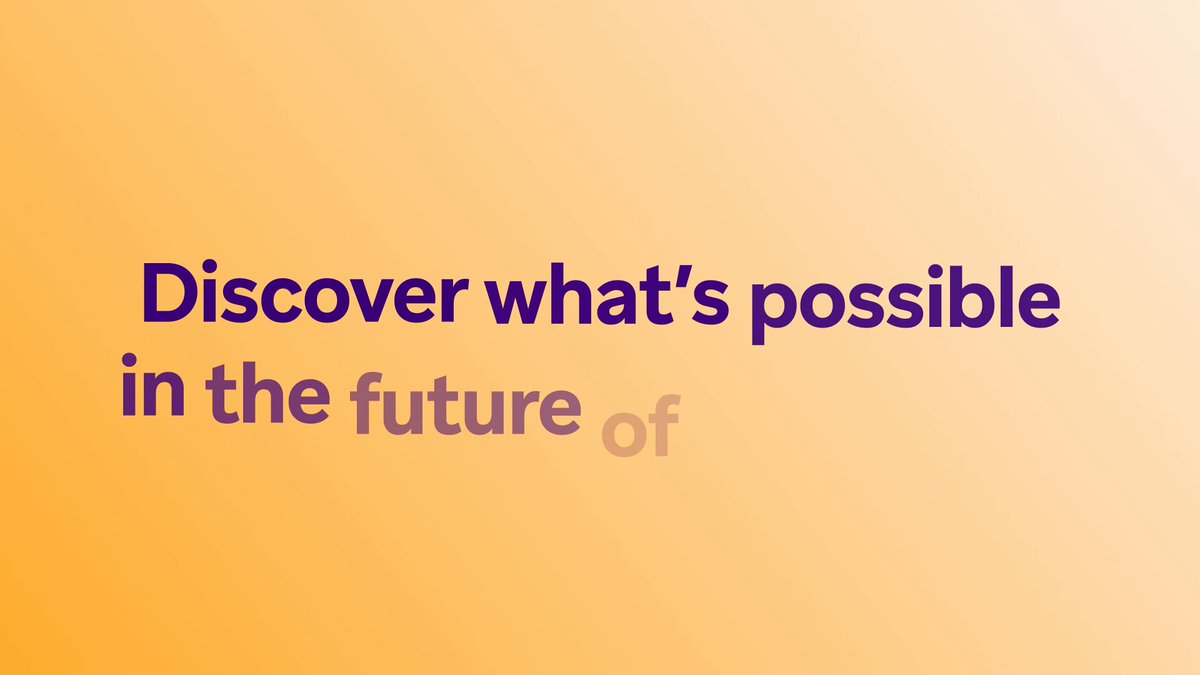 Discover what's possible
in the future of